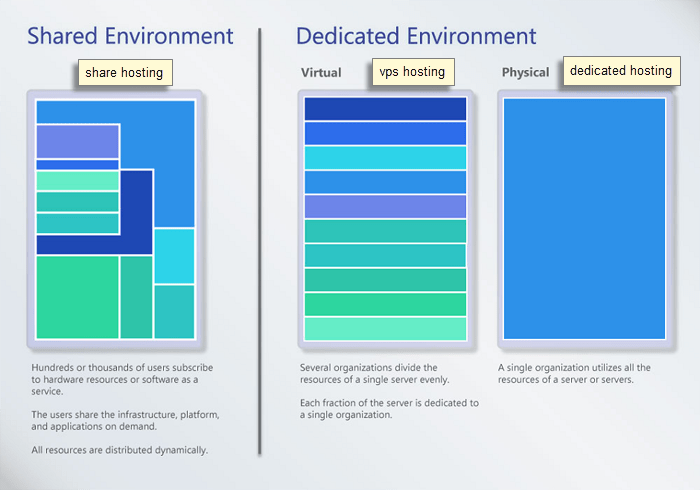 Shared Environment

share hosting

Hundreds or thousands of users subscribe to hardware resources or software as a service.

The users share the infrastructure, platform, and applications on demand.

All resources are distributed dynamically.

Dedicated Environment

Virtual

vps hosting

Several organizations divide the resources of a single server evenly.

Each fraction of the server is dedicated to a single organization.

Physical

dedicated hosting

A single organization utilizes all the resources of a server or servers.